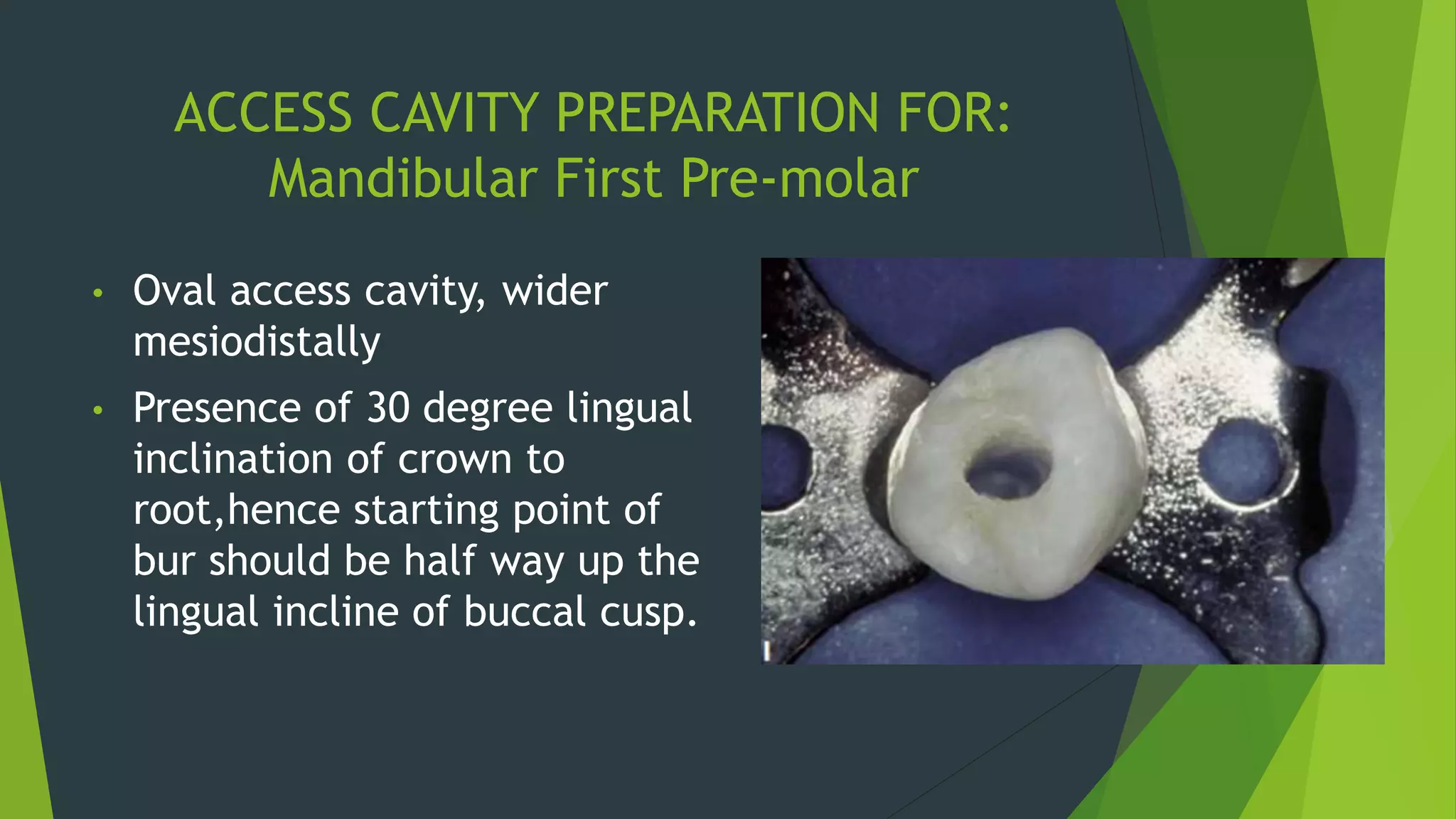 ACCESS CAVITY PREPARATION FOR:
Mandibular First Pre-molar

• Oval access cavity, wider mesiodistally
• Presence of 30 degree lingual inclination of crown to root,hence starting point of bur should be half way up the lingual incline of buccal cusp.